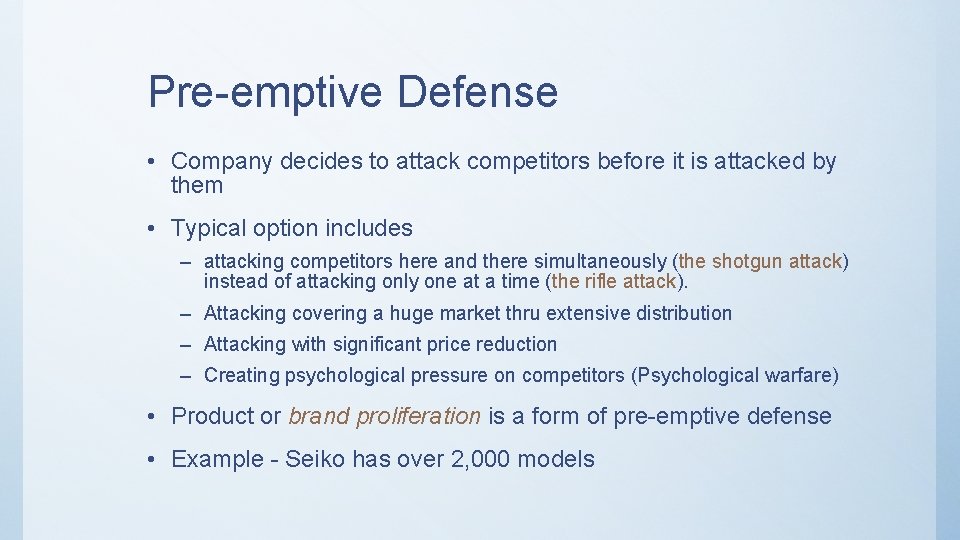 Pre-emptive Defense

• Company decides to attack competitors before it is attacked by them

• Typical option includes

– attacking competitors here and there simultaneously (the shotgun attack) instead of attacking only one at a time (the rifle attack).

– Attacking covering a huge market thru extensive distribution

– Attacking with significant price reduction

– Creating psychological pressure on competitors (Psychological warfare)

• Product or brand proliferation is a form of pre-emptive defense

• Example - Seiko has over 2,000 models